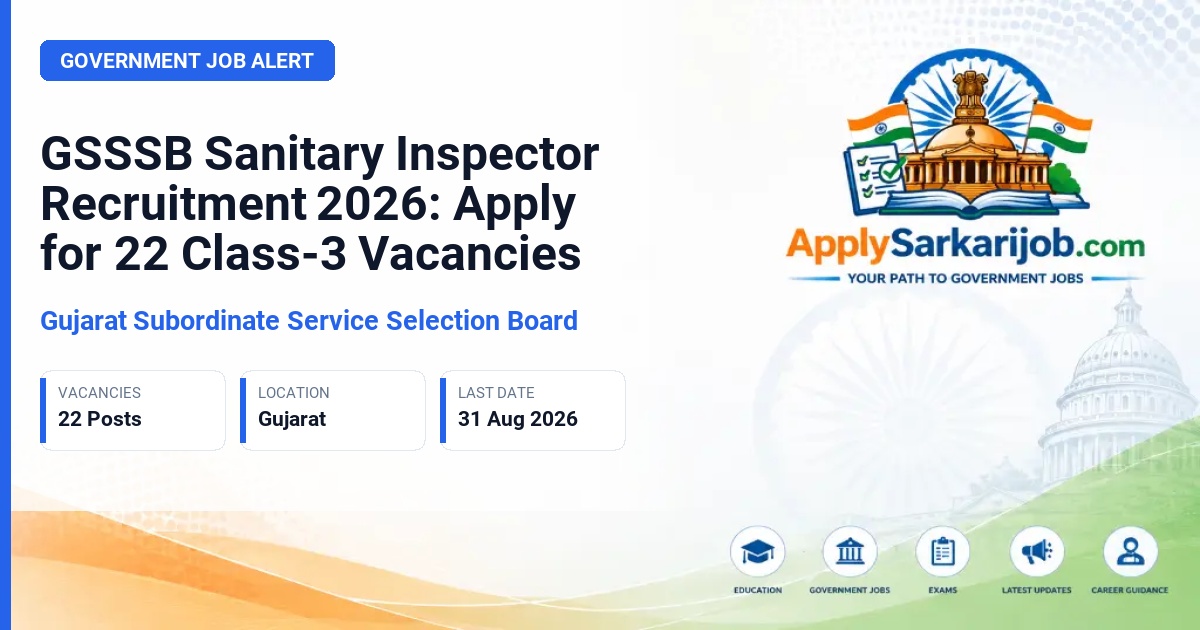 GOVERNMENT JOB ALERT

GSSSB Sanitary Inspector Recruitment 2026: Apply for 22 Class-3 Vacancies

Gujarat Subordinate Service Selection Board

VACANCIES
22 Posts

LOCATION
Gujarat

LAST DATE
31 Aug 2026

ApplySarkarijob.com
YOUR PATH TO GOVERNMENT JOBS

EDUCATION
GOVERNMENT JOBS
EXAMS
LATEST UPDATES
CAREER GUIDANCE